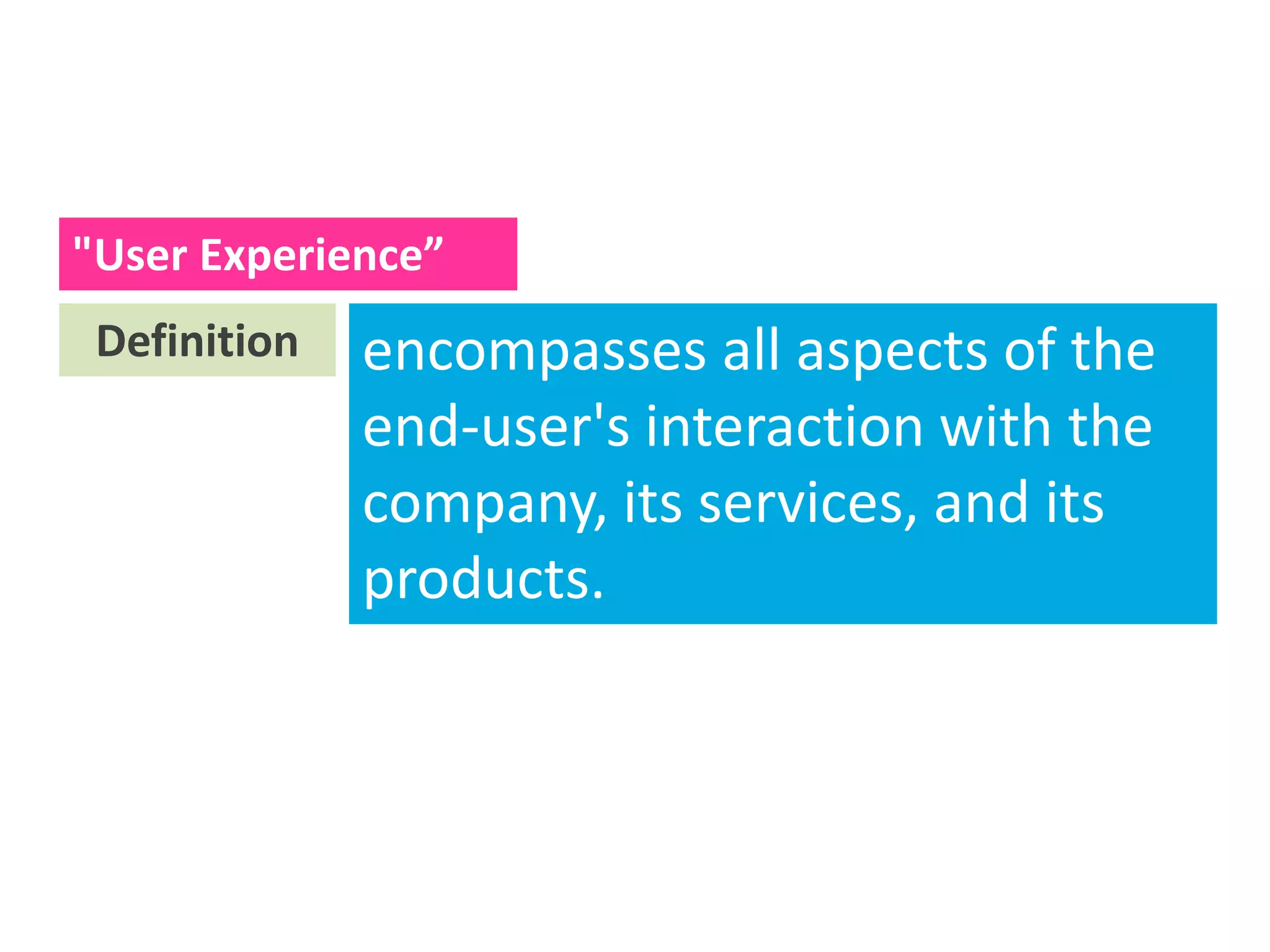 "User Experience”

Definition

encompasses all aspects of the end-user's interaction with the company, its services, and its products.